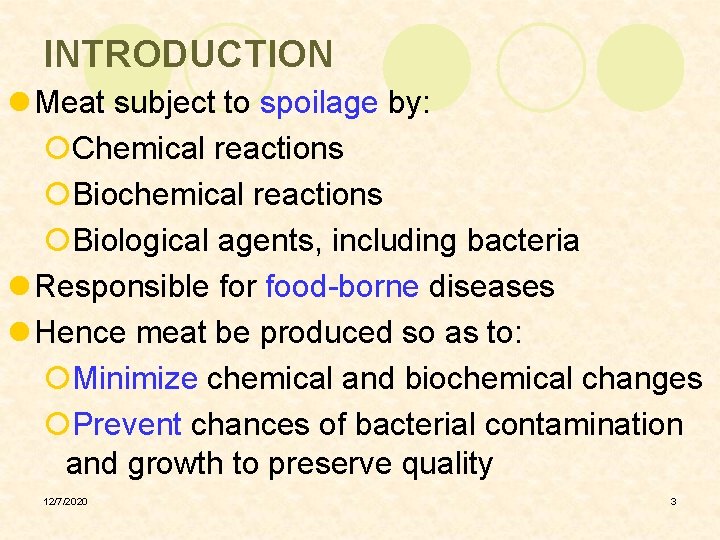 INTRODUCTION

Meat subject to spoilage by:

Chemical reactions

Biochemical reactions

Biological agents, including bacteria

Responsible for food-borne diseases

Hence meat be produced so as to:

Minimize chemical and biochemical changes

Prevent chances of bacterial contamination and growth to preserve quality

12/7/2020

3